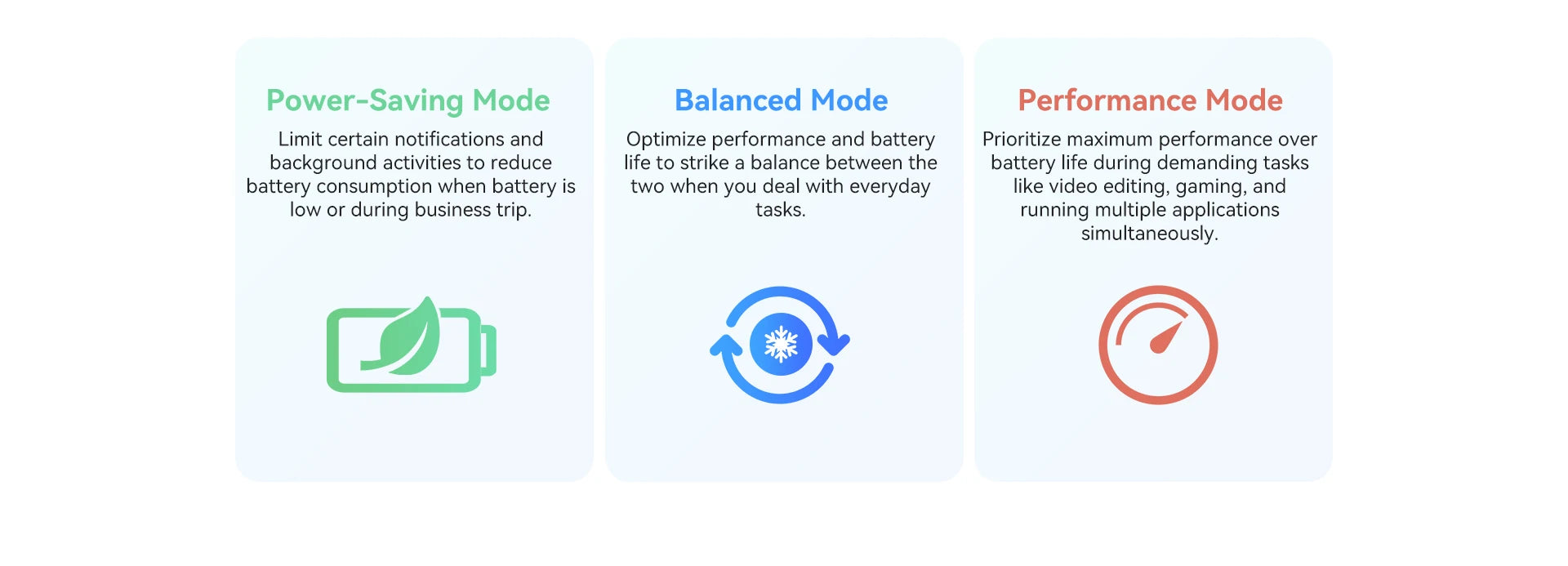 Power-Saving Mode

Limit certain notifications and background activities to reduce battery consumption when battery is low or during business trip.

Balanced Mode

Optimize performance and battery life to strike a balance between the two when you deal with everyday tasks.

Performance Mode

Prioritize maximum performance over battery life during demanding tasks like video editing, gaming, and running multiple applications simultaneously.